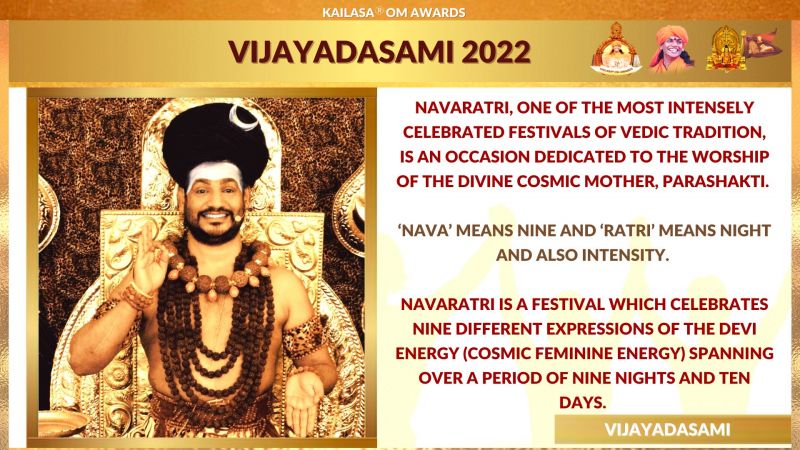 KAILASA® OM AWARDS

VIJAYADASAMI 2022

NAVARATRI, ONE OF THE MOST INTENSELY CELEBRATED FESTIVALS OF VEDIC TRADITION, IS AN OCCASION DEDICATED TO THE WORSHIP OF THE DIVINE COSMIC MOTHER, PARASHAKTI.

'NAVA' MEANS NINE AND 'RATRI' MEANS NIGHT AND ALSO INTENSITY.

NAVARATRI IS A FESTIVAL WHICH CELEBRATES NINE DIFFERENT EXPRESSIONS OF THE DEVI ENERGY (COSMIC FEMININE ENERGY) SPANNING OVER A PERIOD OF NINE NIGHTS AND TEN DAYS.

VIJAYADASAMI